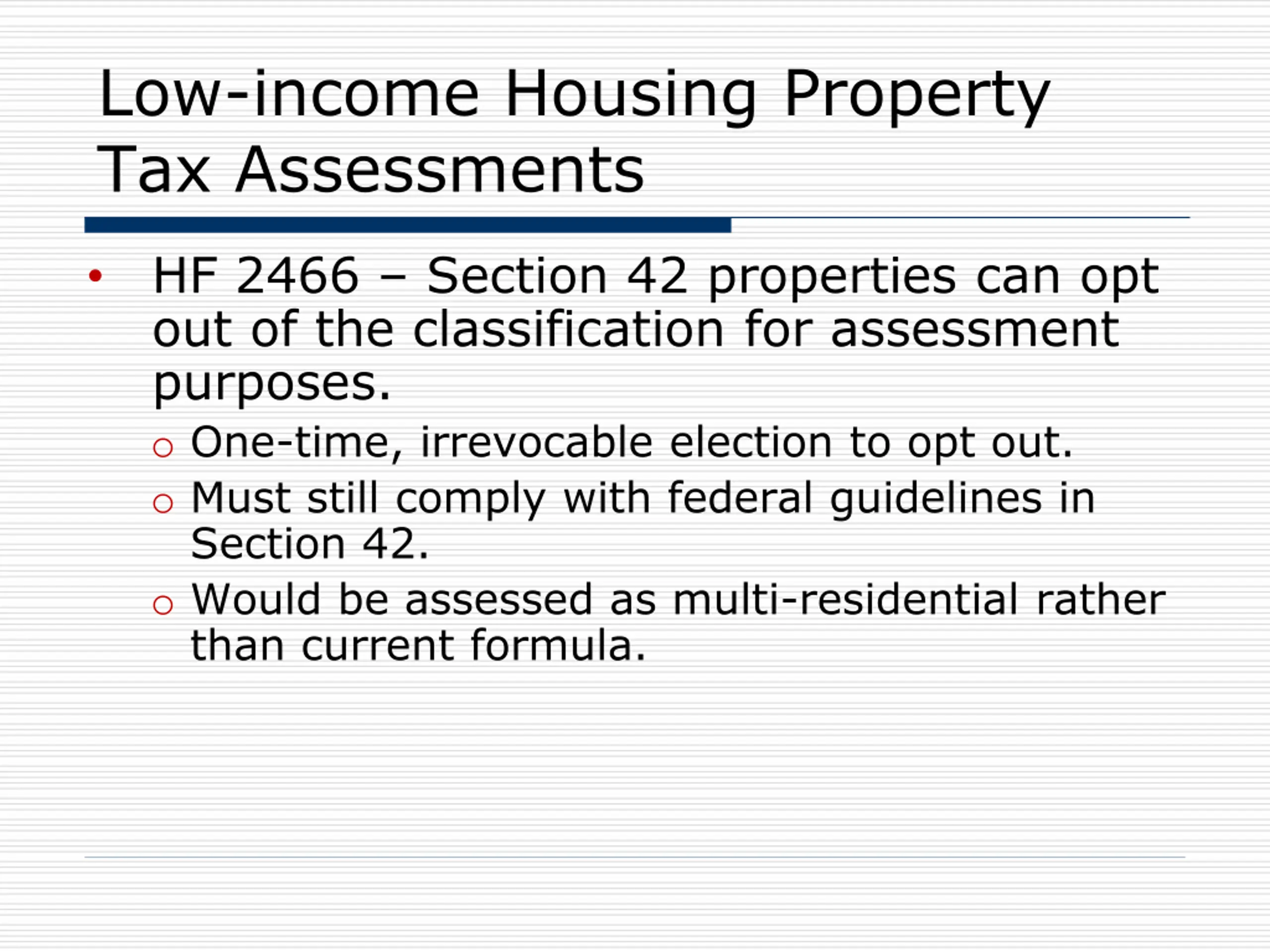 Low-income Housing Property Tax Assessments

• HF 2466 – Section 42 properties can opt out of the classification for assessment purposes.
  ○ One-time, irrevocable election to opt out.
  ○ Must still comply with federal guidelines in Section 42.
  ○ Would be assessed as multi-residential rather than current formula.